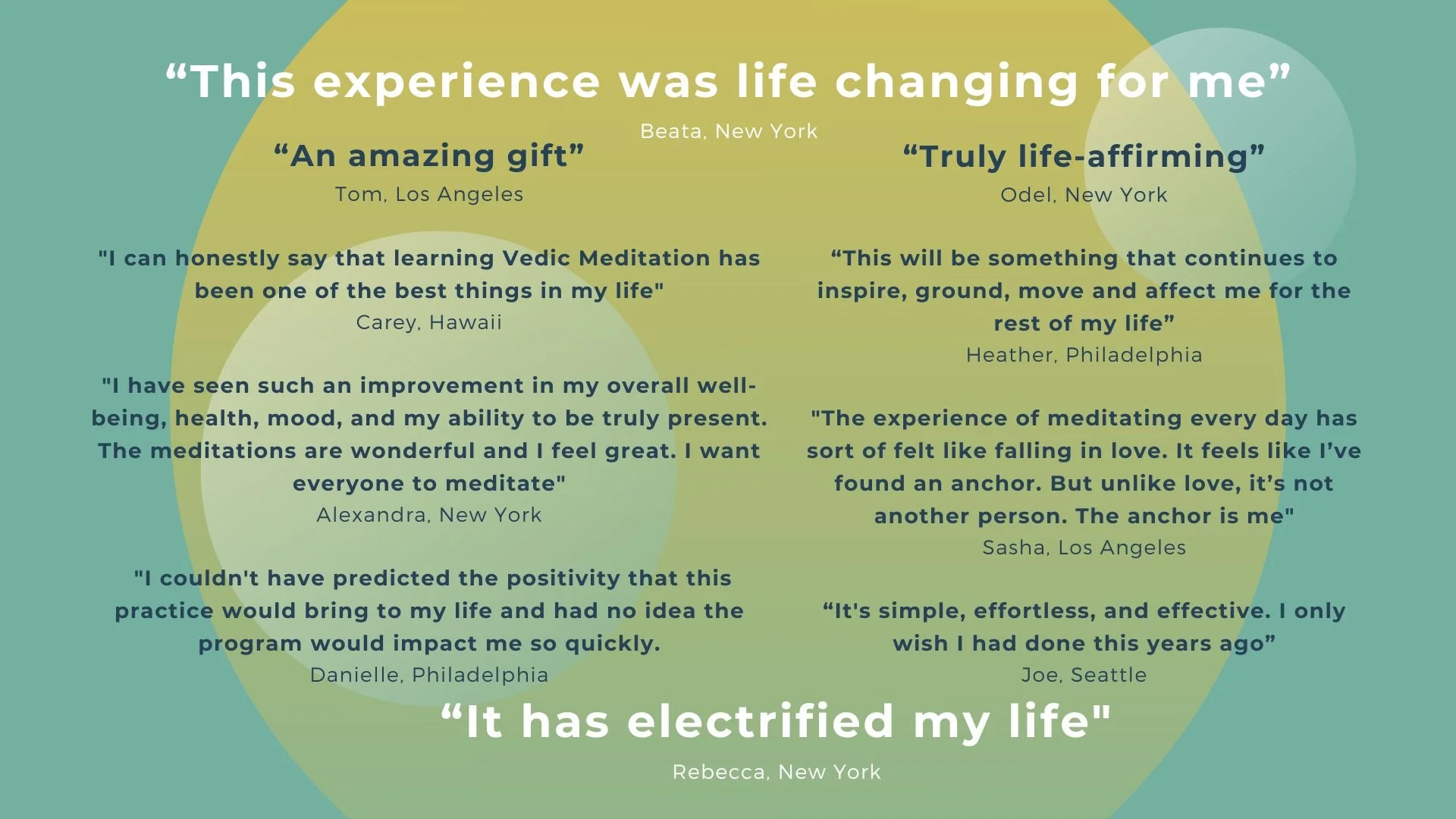 “This experience was life changing for me”

Beata, New York

“An amazing gift”

Tom, Los Angeles

"I can honestly say that learning Vedic Meditation has been one of the best things in my life"

Carey, Hawaii

"I have seen such an improvement in my overall well-being, health, mood, and my ability to be truly present. The meditations are wonderful and I feel great. I want everyone to meditate"

Alexandra, New York

"I couldn't have predicted the positivity that this practice would bring to my life and had no idea the program would impact me so quickly.

Danielle, Philadelphia

“Truly life-affirming”

Odel, New York

“This will be something that continues to inspire, ground, move and affect me for the rest of my life”

Heather, Philadelphia

"The experience of meditating every day has sort of felt like falling in love. It feels like I’ve found an anchor. But unlike love, it’s not another person. The anchor is me"

Sasha, Los Angeles

“It's simple, effortless, and effective. I only wish I had done this years ago”

Joe, Seattle

“It has electrified my life"

Rebecca, New York